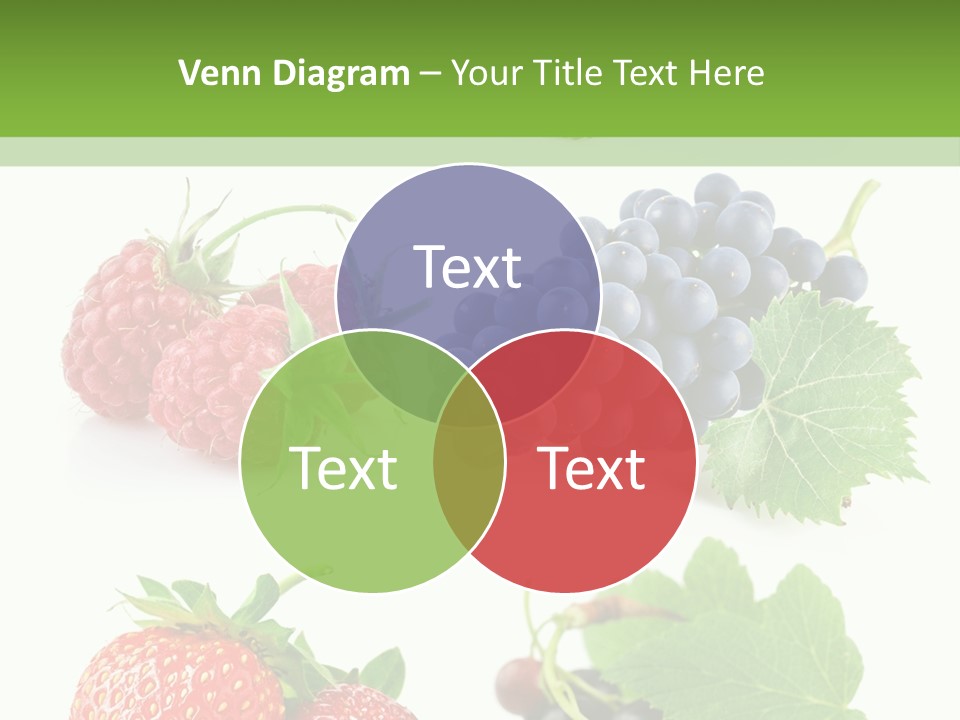 Venn Diagram – Your Title Text Here

Text

Text

Text